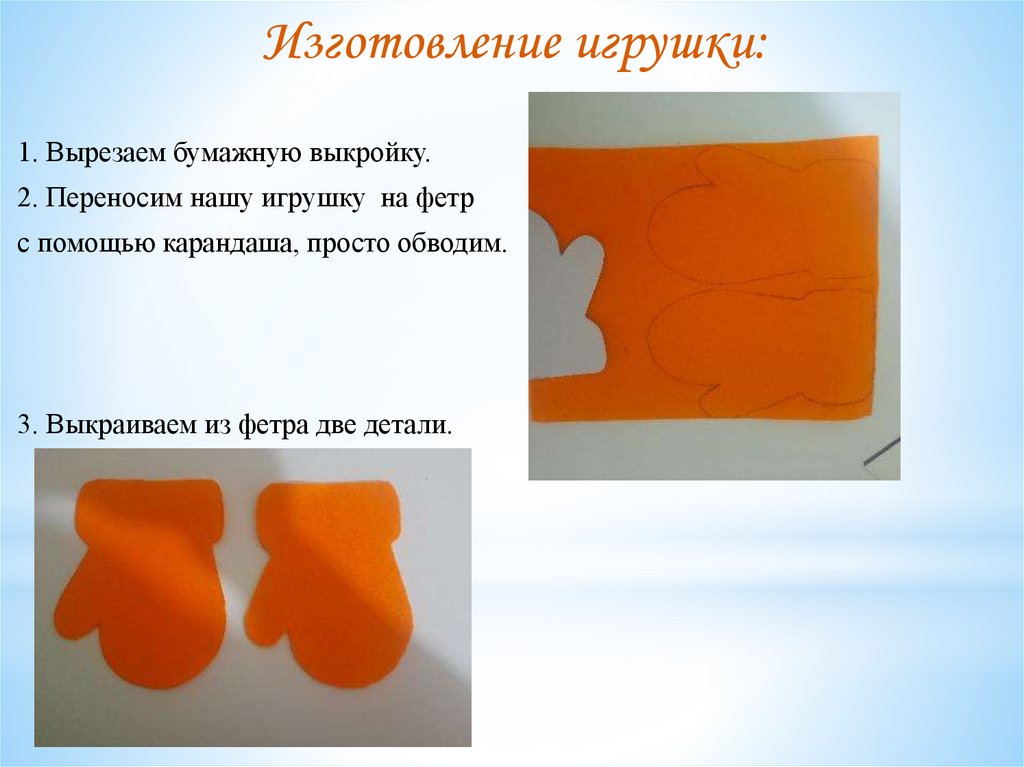 Изготовление игрушки:

1. Вырезаем бумажную выкройку.

2. Переносим нашу игрушку на фетр с помощью карандаша, просто обводим.

3. Выкраиваем из фетра две детали.